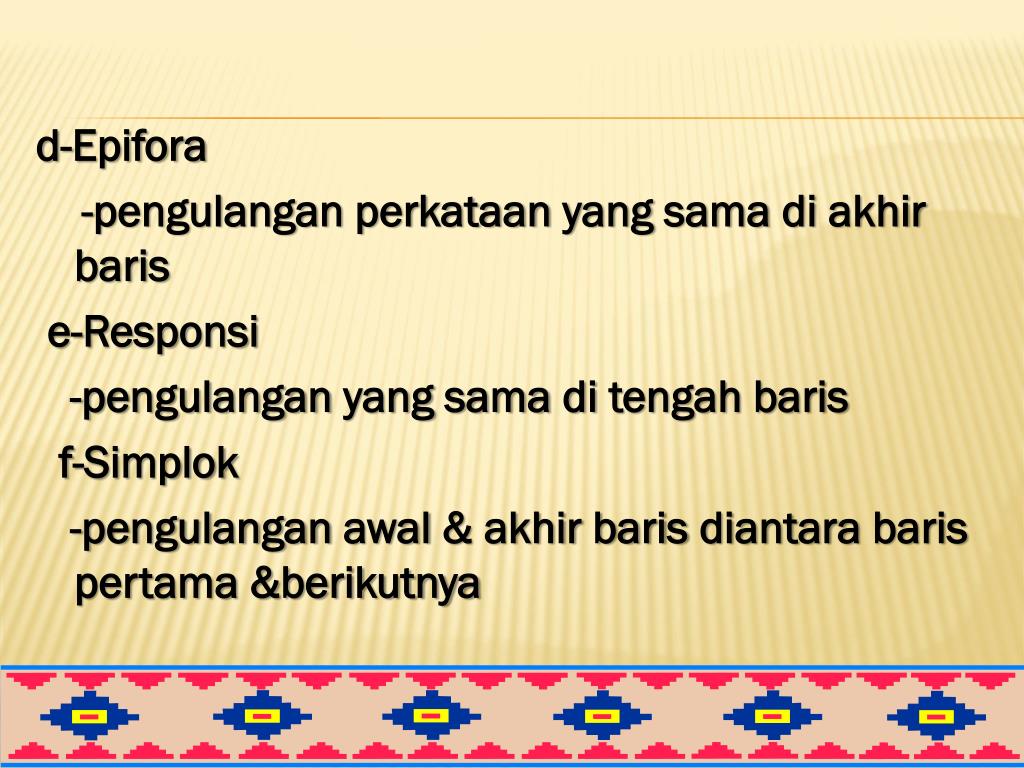 d-Epifora

-pengulangan perkataan yang sama di akhir baris

e-Responsi

-pengulangan yang sama di tengah baris

f-Simplok

-pengulangan awal & akhir baris diantara baris pertama &berikutnya